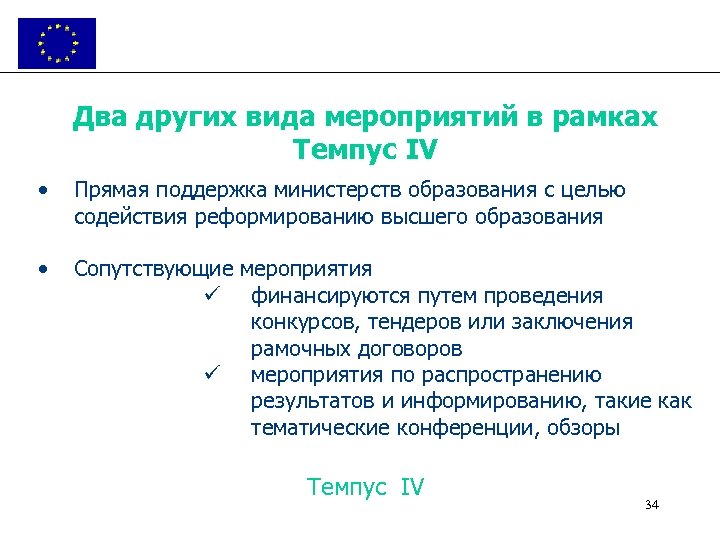 Два других вида мероприятий в рамках Темпус IV

• Прямая поддержка министерств образования с целью содействия реформированию высшего образования

• Сопутствующие мероприятия
✓ финансируются путем проведения конкурсов, тендеров или заключения рамочных договоров
✓ мероприятия по распространению результатов и информированию, такие как тематические конференции, обзоры

Темпус IV

34